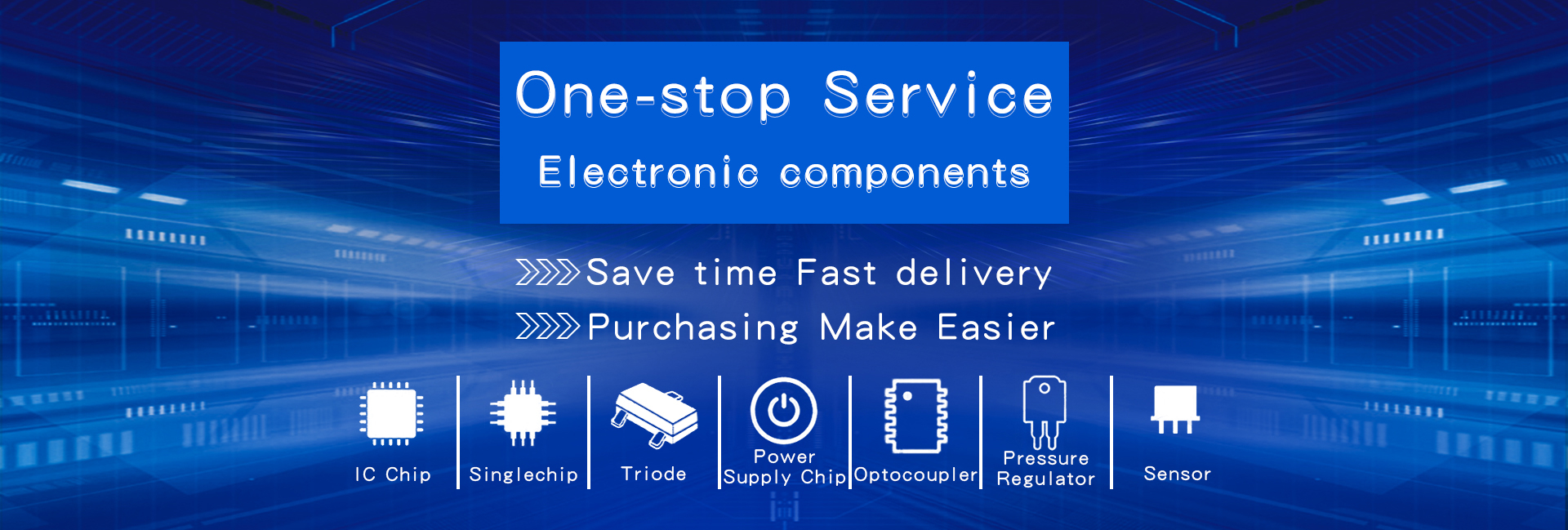 One-stop Service

Electronic components

Save time Fast delivery

Purchasing Make Easier

IC Chip

Singlechip

Triode

Power Supply Chip

Optocoupler

Pressure Regulator

Sensor